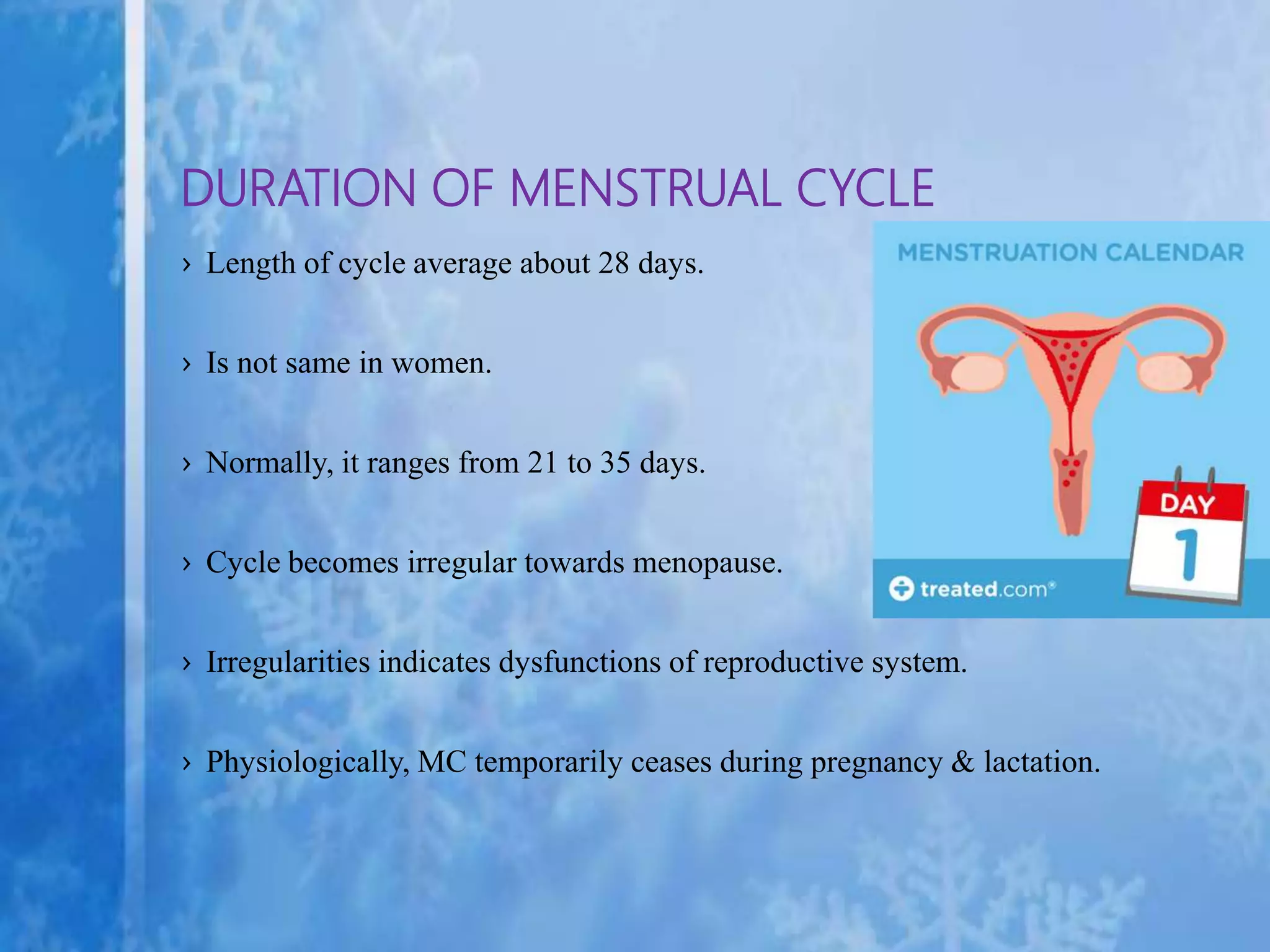 DURATION OF MENSTRUAL CYCLE

› Length of cycle average about 28 days.

› Is not same in women.

› Normally, it ranges from 21 to 35 days.

› Cycle becomes irregular towards menopause.

› Irregularities indicates dysfunctions of reproductive system.

› Physiologically, MC temporarily ceases during pregnancy & lactation.

MENSTRUATION CALENDAR

DAY
1

treated.com®